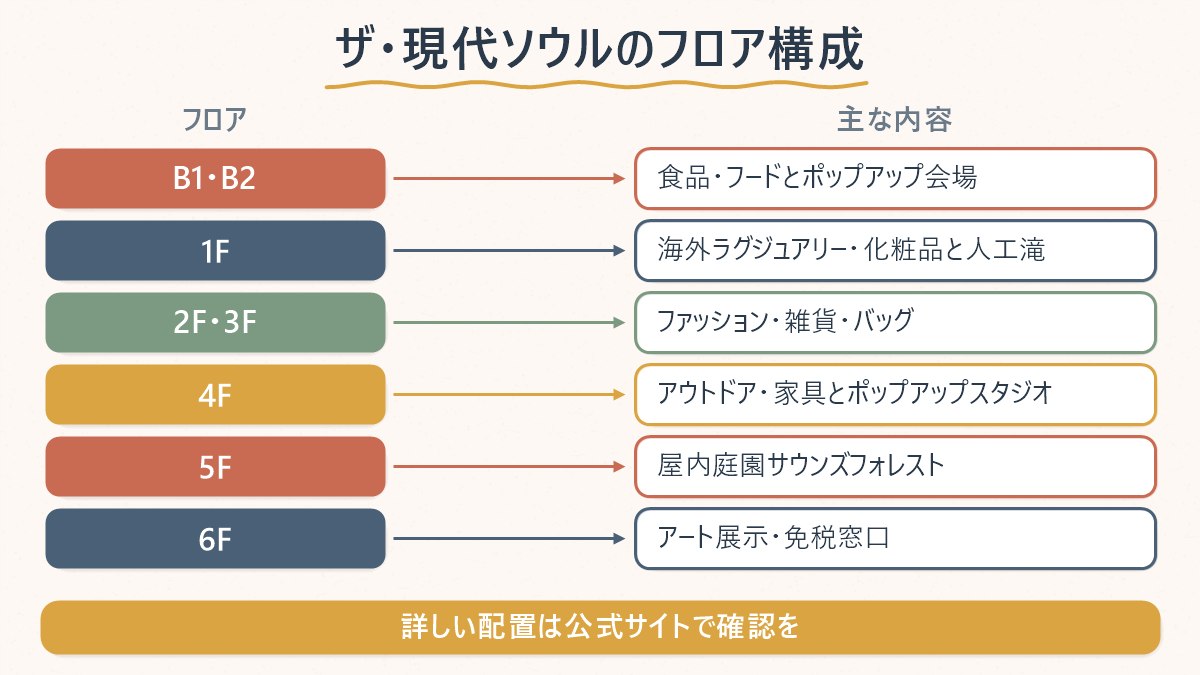 ザ・現代ソウルのフロア構成

| フロア | 主な内容 |
|---|---|
| B1・B2 | 食品・フードとポップアップ会場 |
| 1F | 海外ラグジュアリー・化粧品と人工滝 |
| 2F・3F | ファッション・雑貨・バッグ |
| 4F | アウトドア・家具とポップアップスタジオ |
| 5F | 屋内庭園サウンズフォレスト |
| 6F | アート展示・免税窓口 |

詳しい配置は公式サイトで確認を